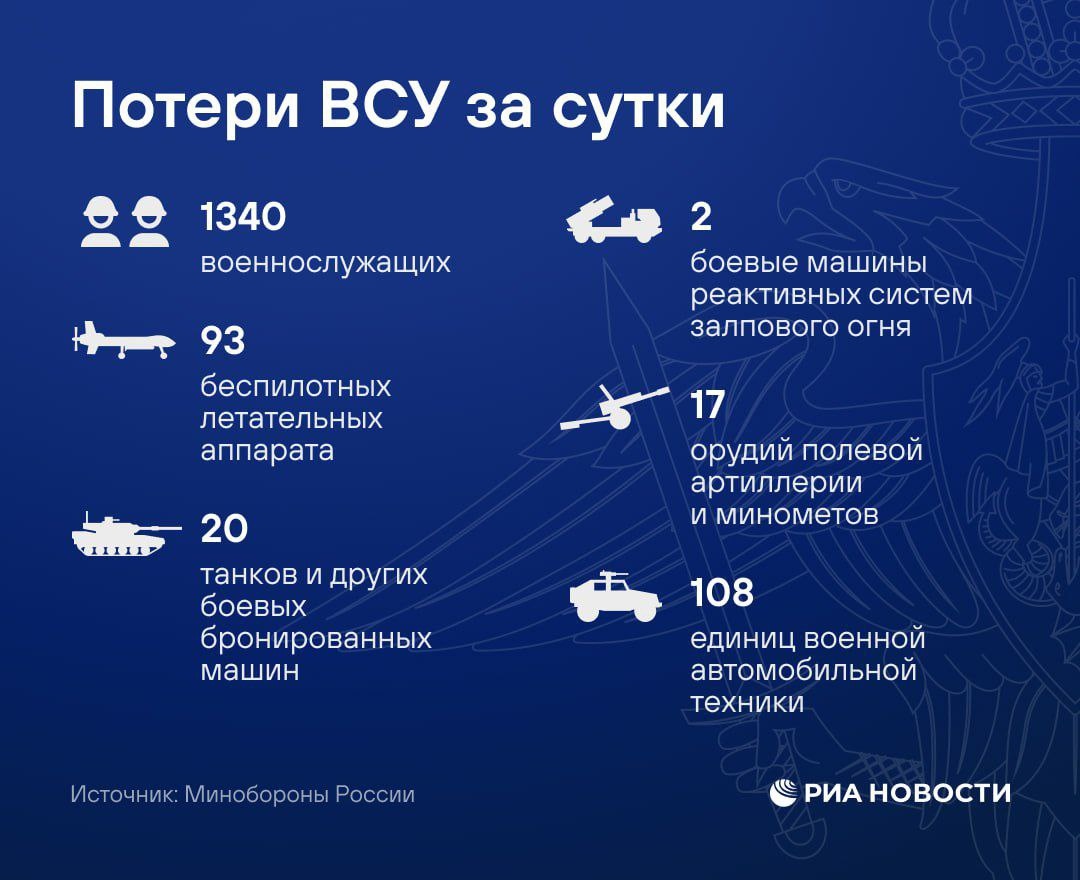 Потери ВСУ за сутки

1340
военнослужащих

93
беспилотных летательных аппарата

20
танков и других боевых бронированных машин

2
боевые машины реактивных систем залпового огня

17
орудий полевой артиллерии и минометов

108
единиц военной автомобильной техники

Источник: Минобороны России

РИА НОВОСТИ